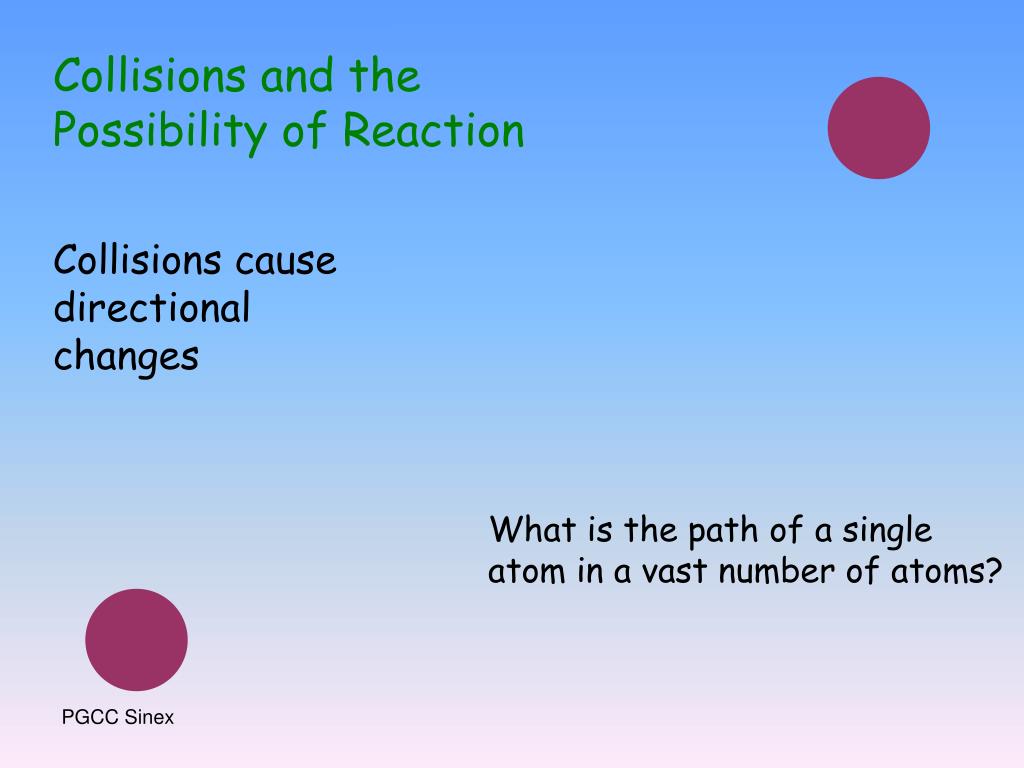 Collisions and the Possibility of Reaction

Collisions cause directional changes

What is the path of a single atom in a vast number of atoms?

PGCC Sinex